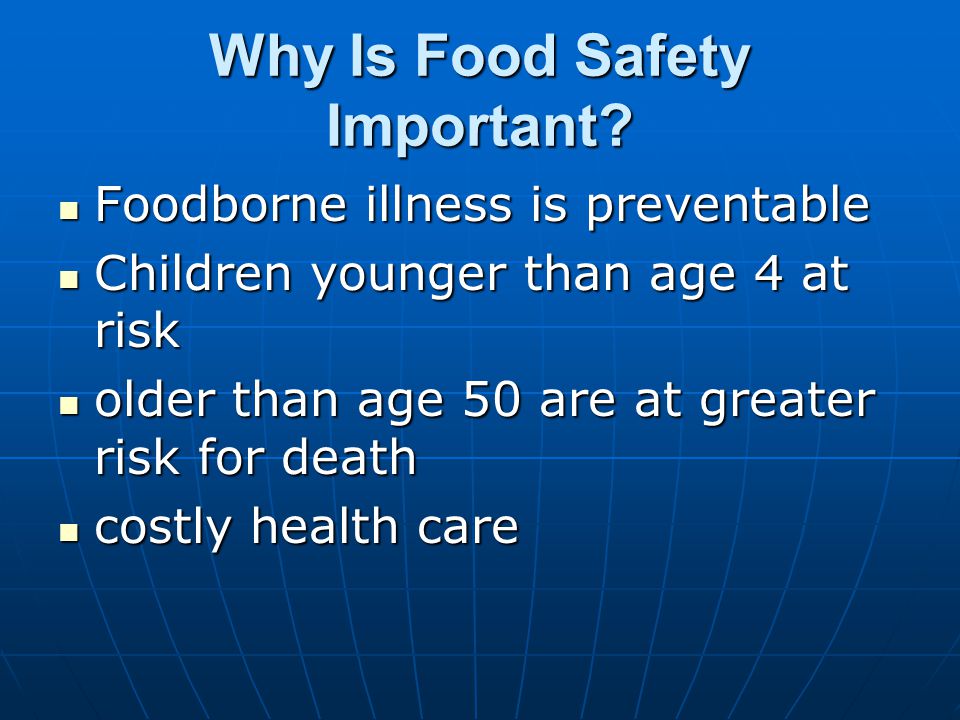 Why Is Food Safety Important?

- Foodborne illness is preventable
- Children younger than age 4 at risk
- older than age 50 are at greater risk for death
- costly health care